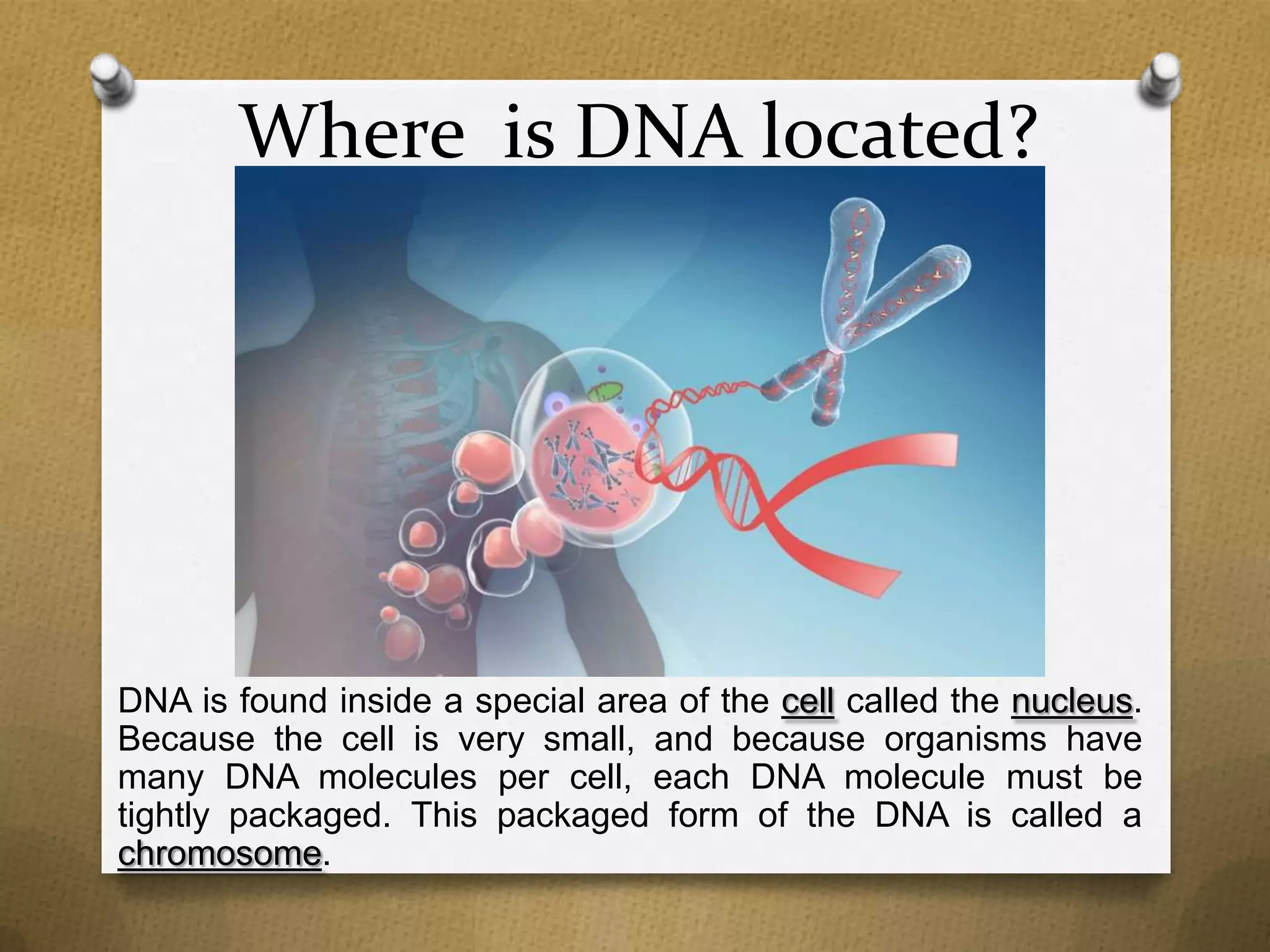 Where is DNA located?

DNA is found inside a special area of the cell called the nucleus. Because the cell is very small, and because organisms have many DNA molecules per cell, each DNA molecule must be tightly packaged. This packaged form of the DNA is called a chromosome.